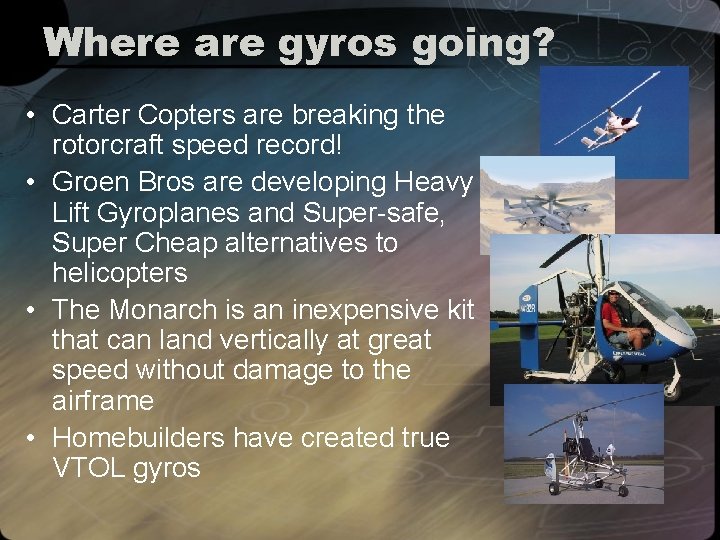 Where are gyros going?

• Carter Copters are breaking the rotorcraft speed record!
• Groen Bros are developing Heavy Lift Gyroplanes and Super-safe, Super Cheap alternatives to helicopters
• The Monarch is an inexpensive kit that can land vertically at great speed without damage to the airframe
• Homebuilders have created true VTOL gyros